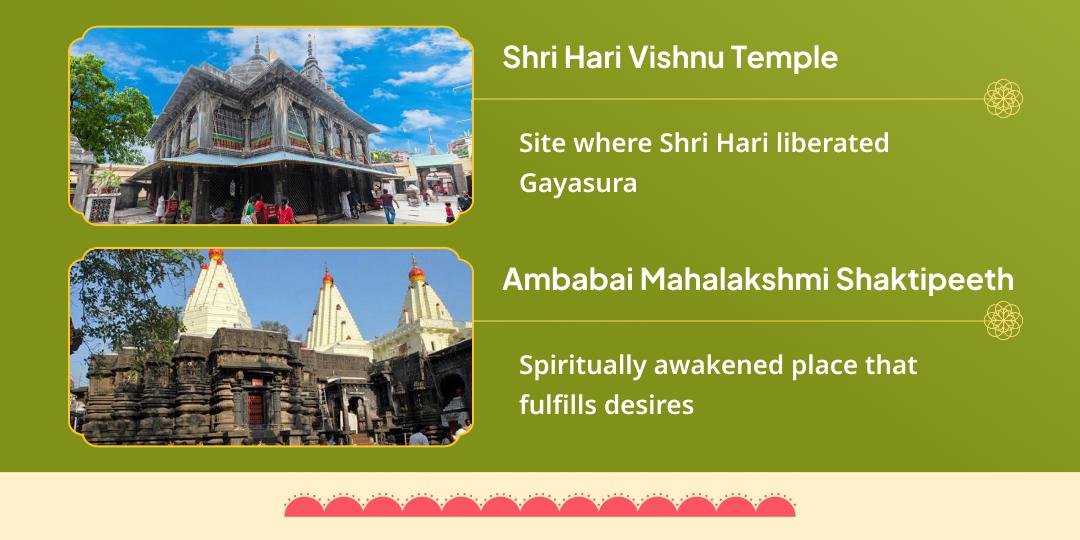 Shri Hari Vishnu Temple

Site where Shri Hari liberated Gayasura

Ambabai Mahalakshmi Shaktipeeth

Spiritually awakened place that fulfills desires